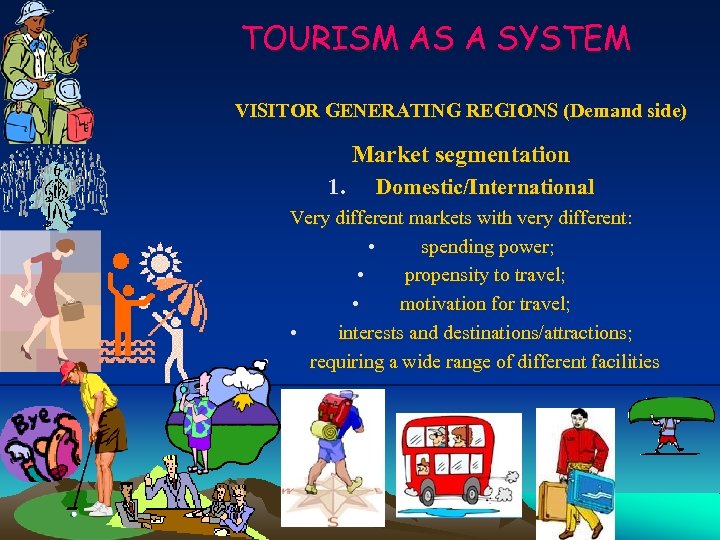 TOURISM AS A SYSTEM

VISITOR GENERATING REGIONS (Demand side)

Market segmentation

1. Domestic/International

Very different markets with very different:

• spending power;
• propensity to travel;
• motivation for travel;
• interests and destinations/attractions;

requiring a wide range of different facilities

Bye